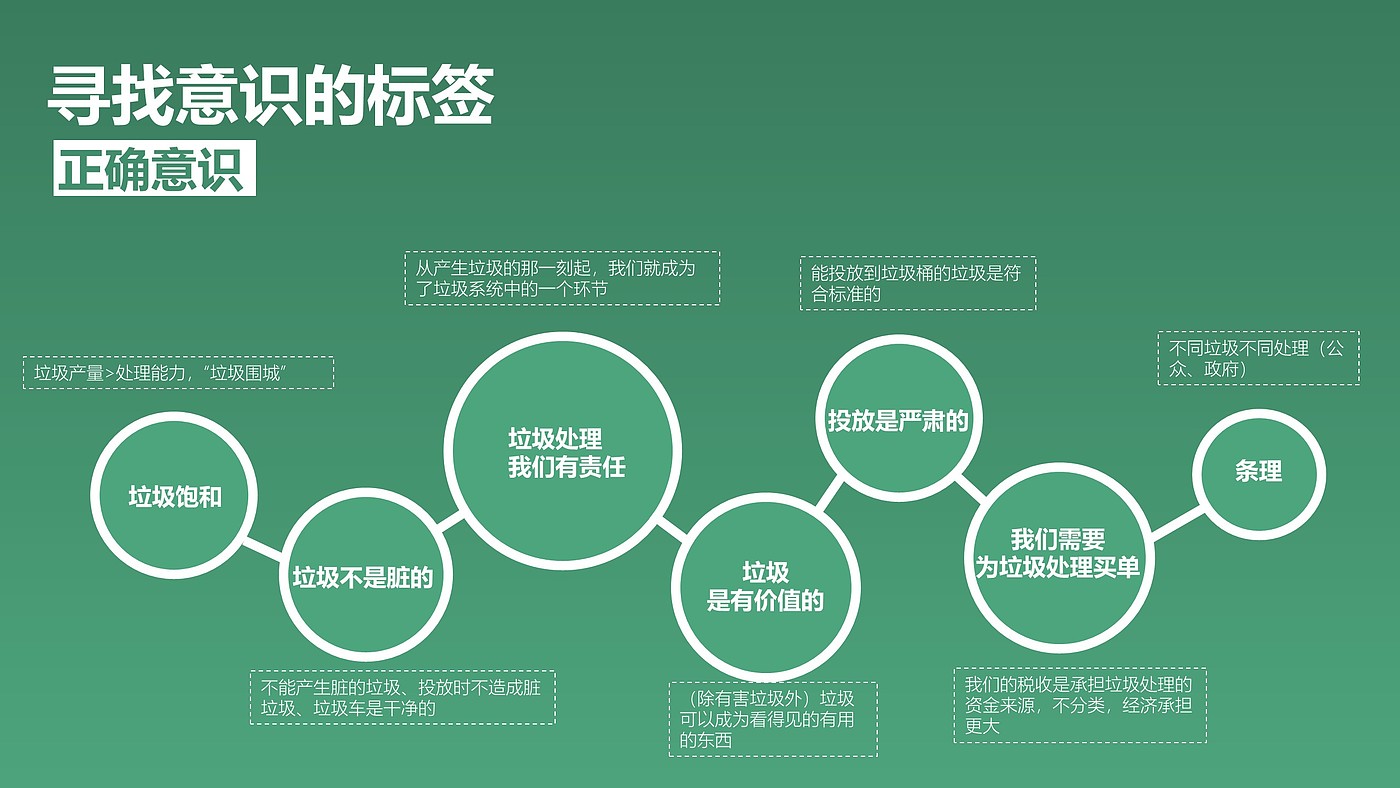 寻找意识的标签

正确意识

垃圾产量>处理能力，“垃圾围城”

垃圾饱和

垃圾不是脏的

不能产生脏的垃圾、投放时不造成脏垃圾、垃圾车是干净的

从产生垃圾的那一刻起，我们就成为了垃圾系统中的一个环节

垃圾处理
我们有责任

垃圾
是有价值的

（除有害垃圾外）垃圾可以成为看得见的有用的东西

能投放到垃圾桶的垃圾是符合标准的

投放是严肃的

我们需要
为垃圾处理买单

我们的税收是承担垃圾处理的资金来源，不分类，经济承担更大

不同垃圾不同处理（公众、政府）

条理